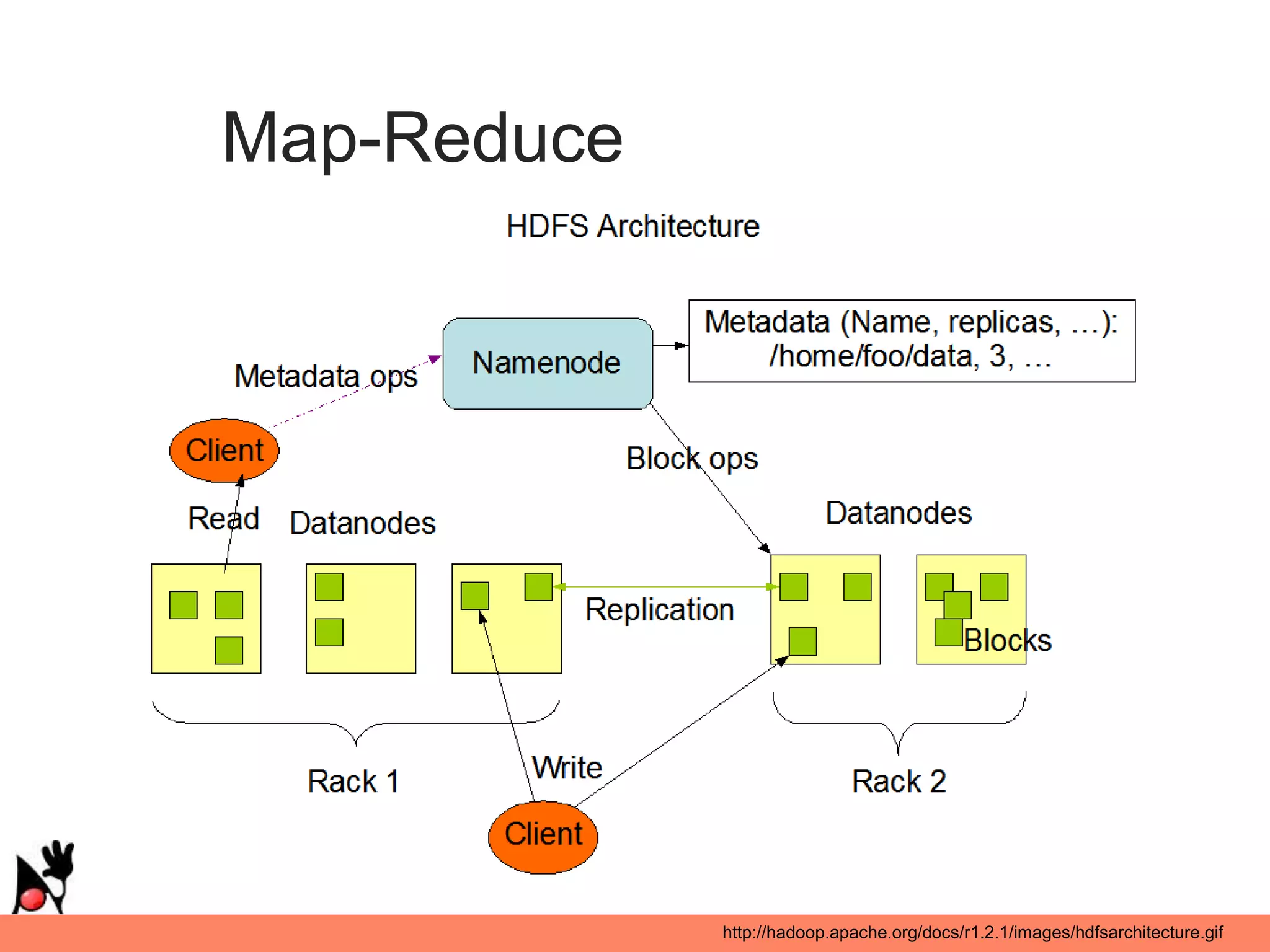 Map-Reduce

HDFS Architecture

Namenode

Metadata (Name, replicas, …):
/home/foo/data, 3, …

Metadata ops

Client

Block ops

Read

Datanodes

Datanodes

Replication

Blocks

Rack 1

Write

Rack 2

Client

http://hadoop.apache.org/docs/r1.2.1/images/hdfsarchitecture.gif